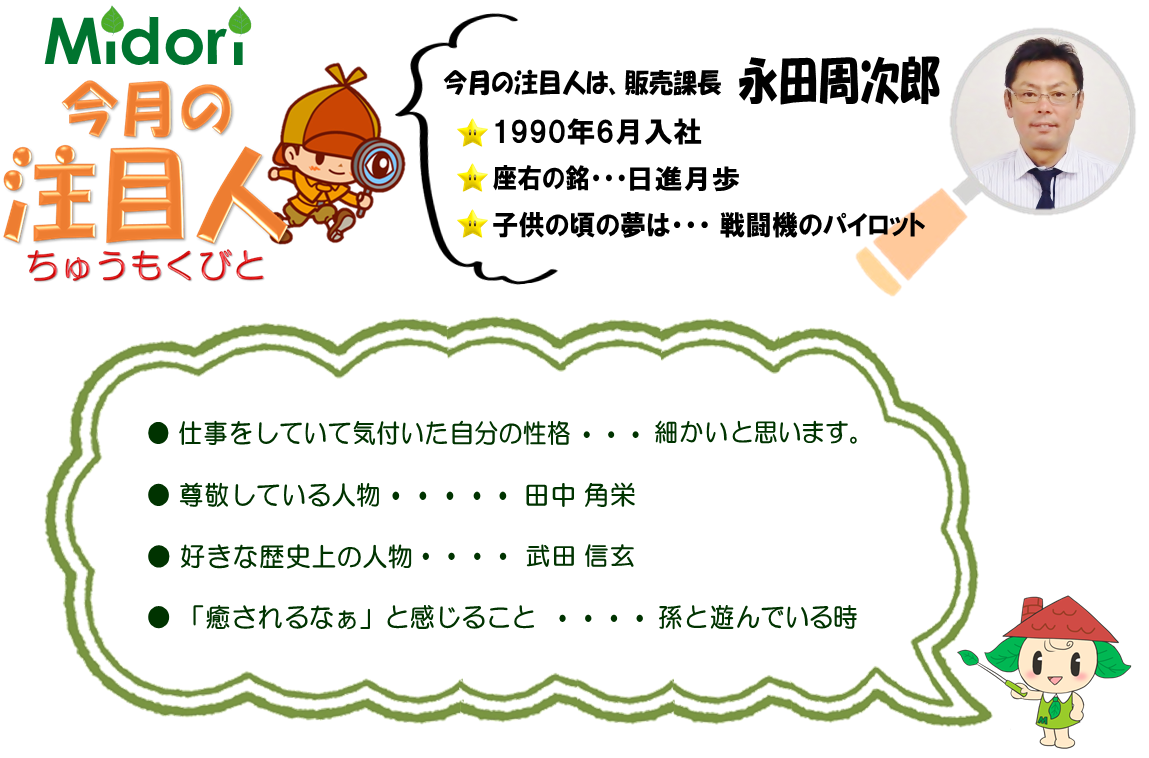 Midori
今月の
注目人
ちゅうもくびと

今月の注目人は、販売課長 永田周次郎
1990年6月入社
座右の銘・・・日進月歩
子供の頃の夢は・・・ 戦闘機のパイロット

● 仕事をしていて気付いた自分の性格・・・ 細かいと思います。
● 尊敬している人物・・・・・ 田中 角栄
● 好きな歴史上の人物・・・・ 武田 信玄
● 「癒されるなぁ」と感じること ・・・・ 孫と遊んでいる時